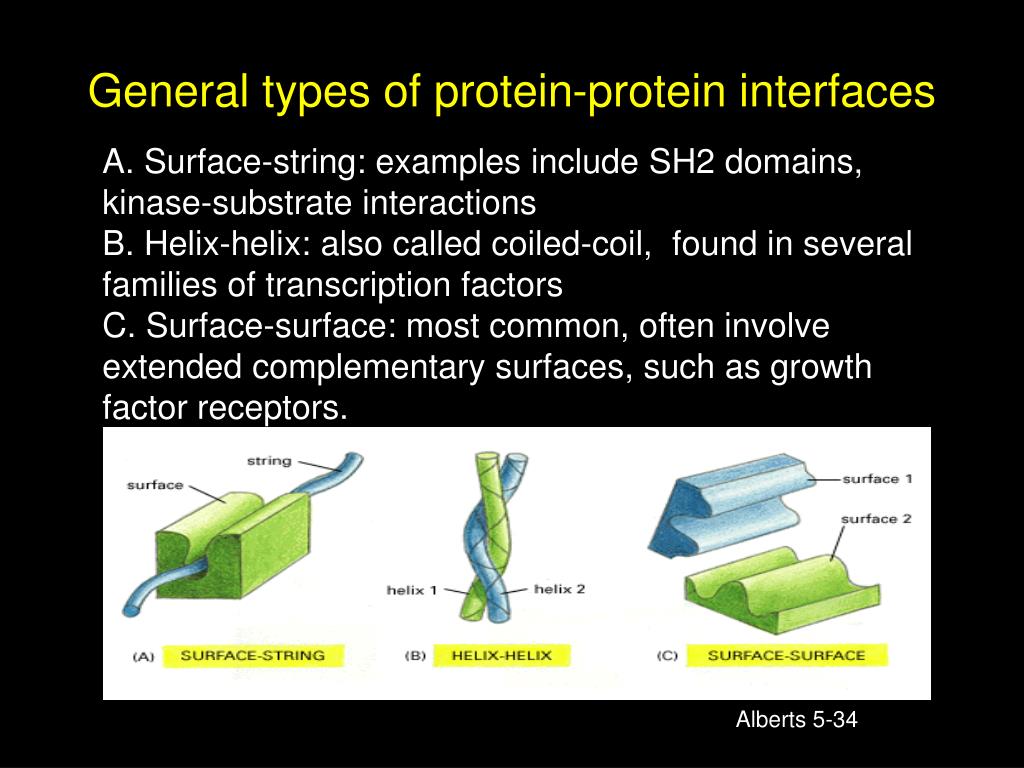 General types of protein-protein interfaces

A. Surface-string: examples include SH2 domains, kinase-substrate interactions
B. Helix-helix: also called coiled-coil, found in several families of transcription factors
C. Surface-surface: most common, often involve extended complementary surfaces, such as growth factor receptors.

string
surface
helix 1
helix 2
surface 1
surface 2

(A) SURFACE-STRING
(B) HELIX-HELIX
(C) SURFACE-SURFACE

Alberts 5-34